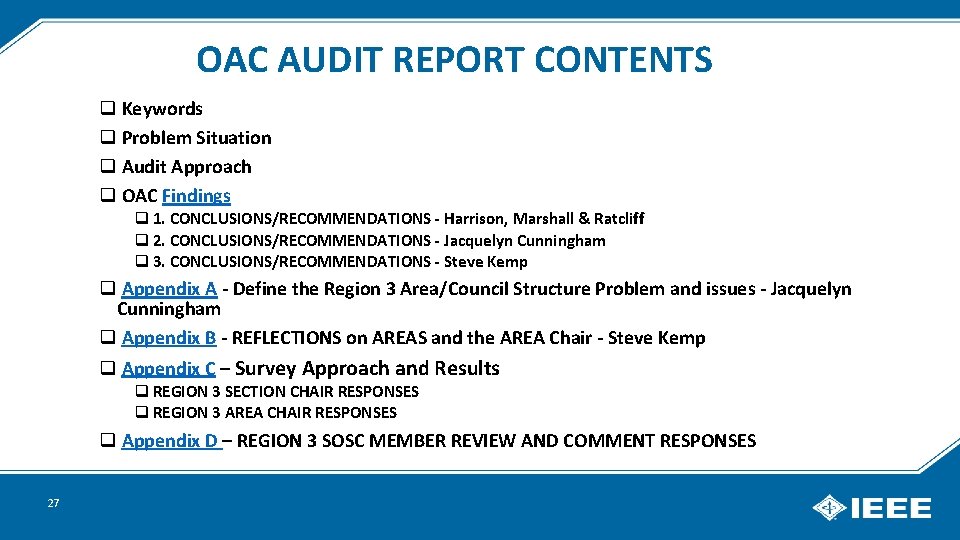 OAC AUDIT REPORT CONTENTS

❑ Keywords
❑ Problem Situation
❑ Audit Approach
❑ OAC Findings
❑ 1. CONCLUSIONS/RECOMMENDATIONS - Harrison, Marshall & Ratcliff
❑ 2. CONCLUSIONS/RECOMMENDATIONS - Jacquelyn Cunningham
❑ 3. CONCLUSIONS/RECOMMENDATIONS - Steve Kemp
❑ Appendix A - Define the Region 3 Area/Council Structure Problem and issues - Jacquelyn Cunningham
❑ Appendix B - REFLECTIONS on AREAS and the AREA Chair - Steve Kemp
❑ Appendix C – Survey Approach and Results
❑ REGION 3 SECTION CHAIR RESPONSES
❑ REGION 3 AREA CHAIR RESPONSES
❑ Appendix D – REGION 3 SOSC MEMBER REVIEW AND COMMENT RESPONSES

27

IEEE